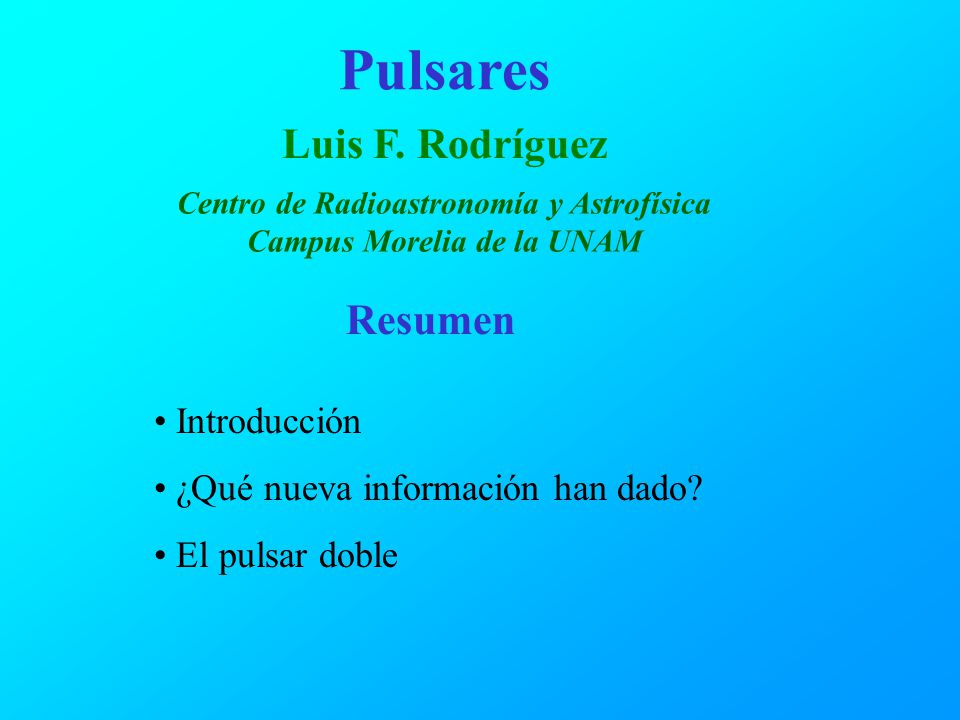 Pulsares

Luis F. Rodríguez

Centro de Radioastronomía y Astrofísica
Campus Morelia de la UNAM

Resumen

• Introducción
• ¿Qué nueva información han dado?
• El pulsar doble